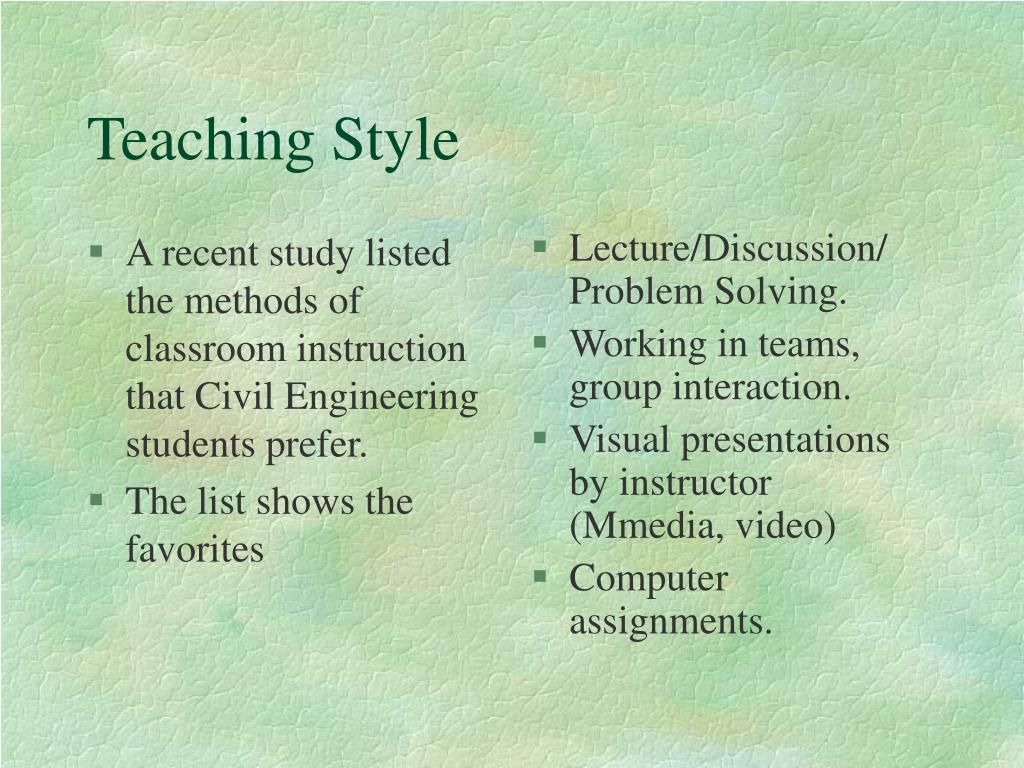 Teaching Style

§ A recent study listed the methods of classroom instruction that Civil Engineering students prefer.
§ The list shows the favorites

§ Lecture/Discussion/ Problem Solving.
§ Working in teams, group interaction.
§ Visual presentations by instructor (Mmedia, video)
§ Computer assignments.